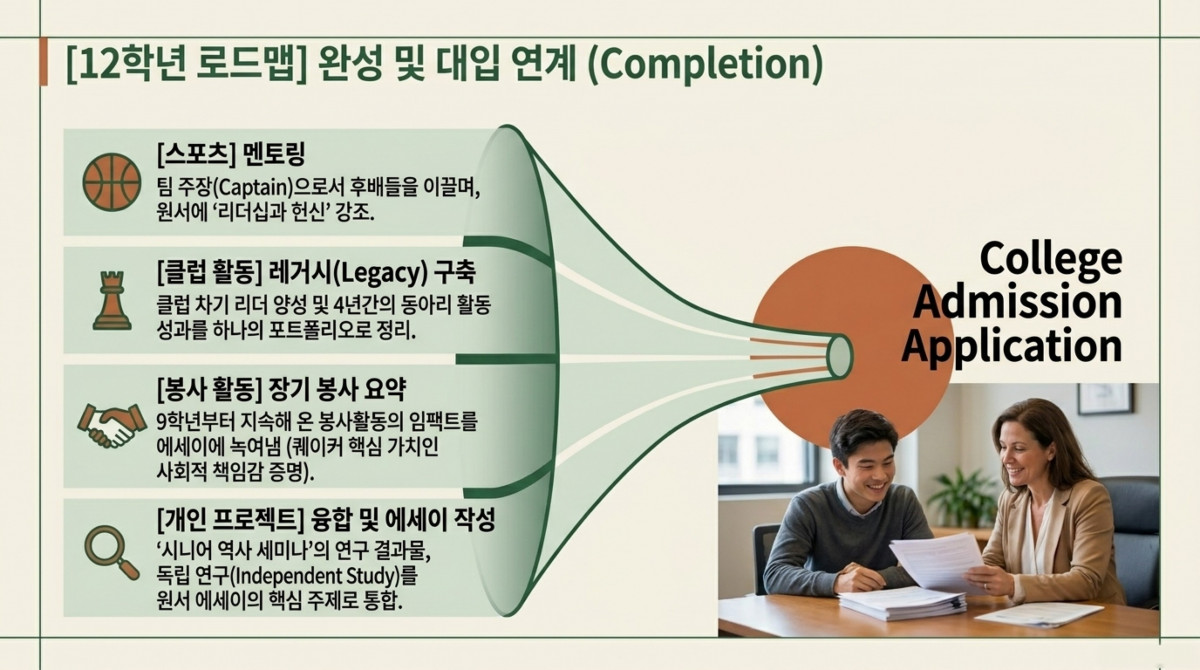 [12학년 로드맵] 완성 및 대입 연계 (Completion)

[스포츠] 멘토링
팀 주장(Captain)으로서 후배들을 이끌며, 원서에 '리더십과 헌신' 강조.

[클럽 활동] 레거시(Legacy) 구축
클럽 차기 리더 양성 및 4년간의 동아리 활동 성과를 하나의 포트폴리오로 정리.

[봉사 활동] 장기 봉사 요약
9학년부터 지속해 온 봉사활동의 임팩트를 에세이에 녹여냄 (퀘이커 핵심 가치인 사회적 책임감 증명).

[개인 프로젝트] 융합 및 에세이 작성
'시니어 역사 세미나'의 연구 결과물, 독립 연구(Independent Study)를 원서 에세이의 핵심 주제로 통합.

College Admission Application